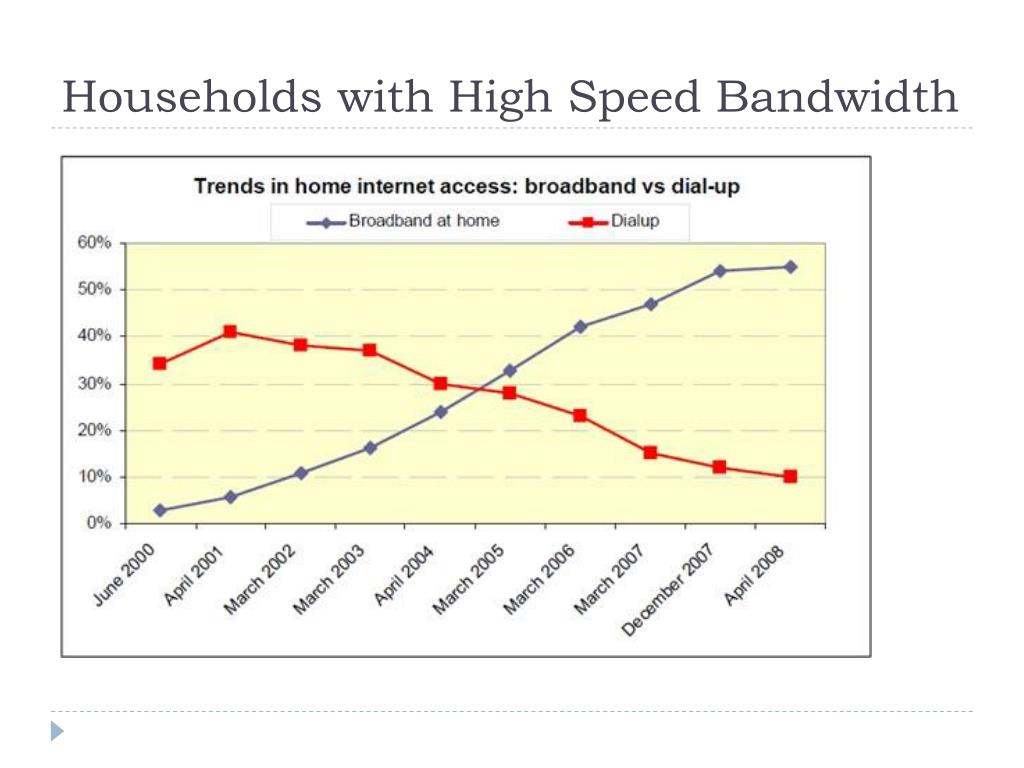 Households with High Speed Bandwidth

Trends in home internet access: broadband vs dial-up

Broadband at home

Dialup

60%
50%
40%
30%
20%
10%
0%

June 2000
April 2001
March 2002
March 2003
April 2004
March 2005
March 2006
March 2007
December 2007
April 2008